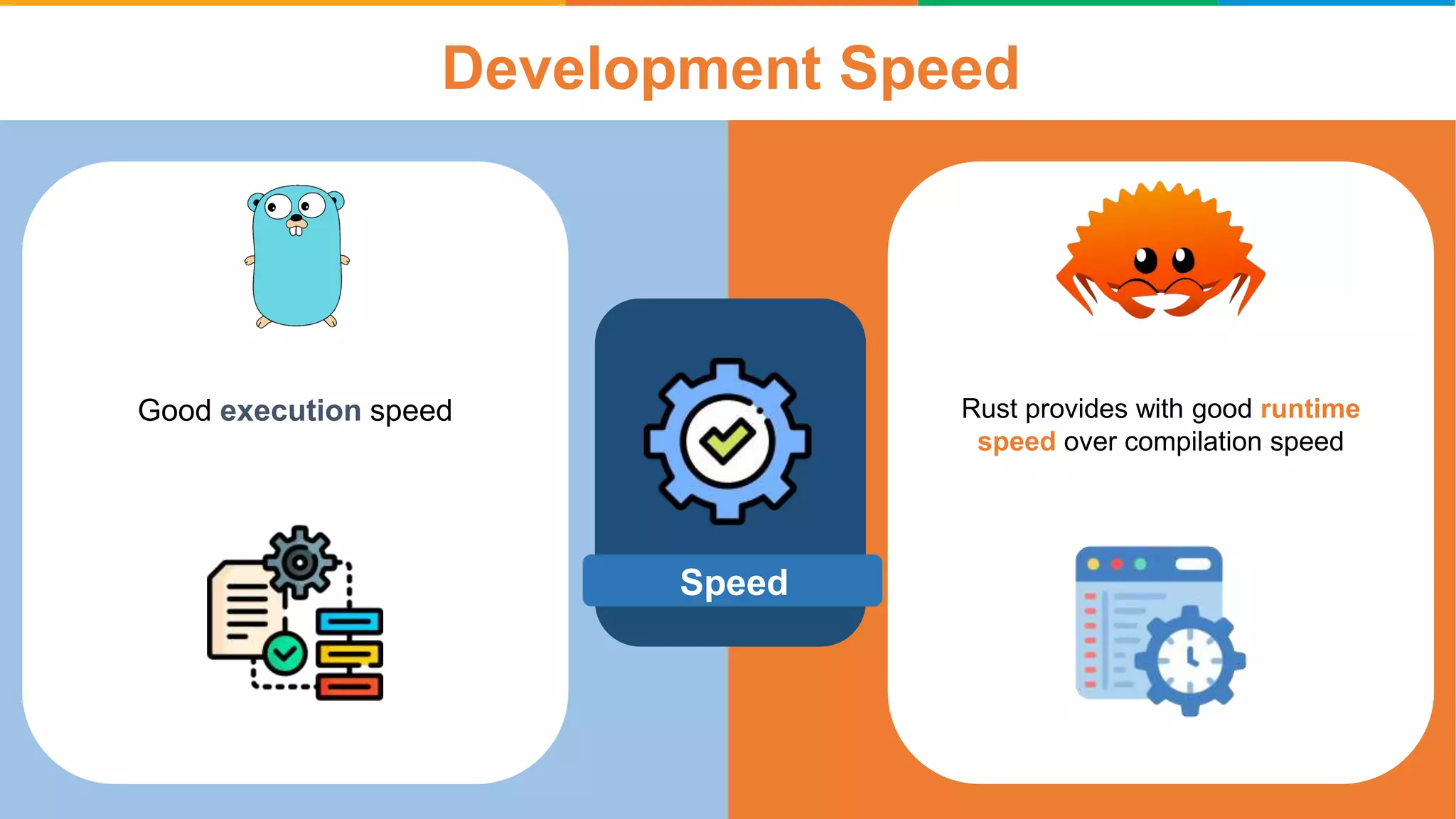 Development Speed

Good execution speed

Speed

Rust provides with good runtime speed over compilation speed